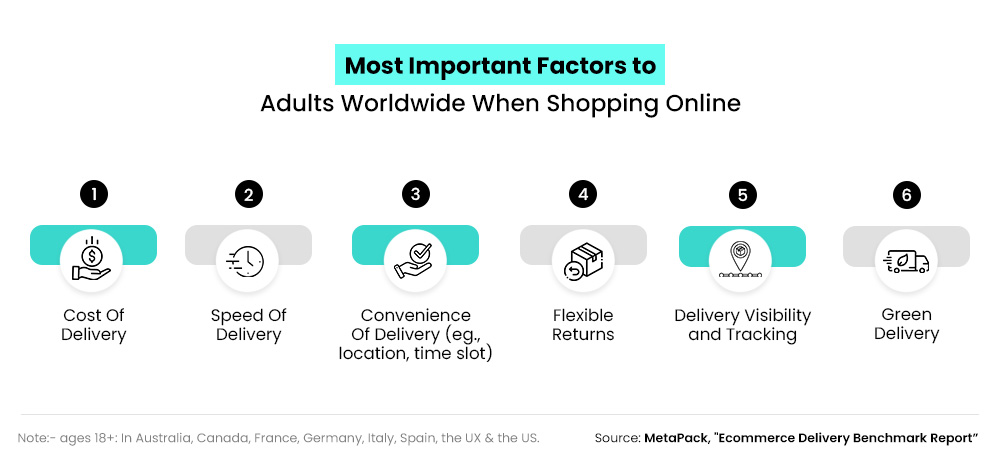 Most Important Factors to
Adults Worldwide When Shopping Online

1
Cost Of Delivery

2
Speed Of Delivery

3
Convenience Of Delivery (eg., location, time slot)

4
Flexible Returns

5
Delivery Visibility and Tracking

6
Green Delivery

Note:- ages 18+: In Australia, Canada, France, Germany, Italy, Spain, the UX & the US.

Source: MetaPack, "Ecommerce Delivery Benchmark Report"